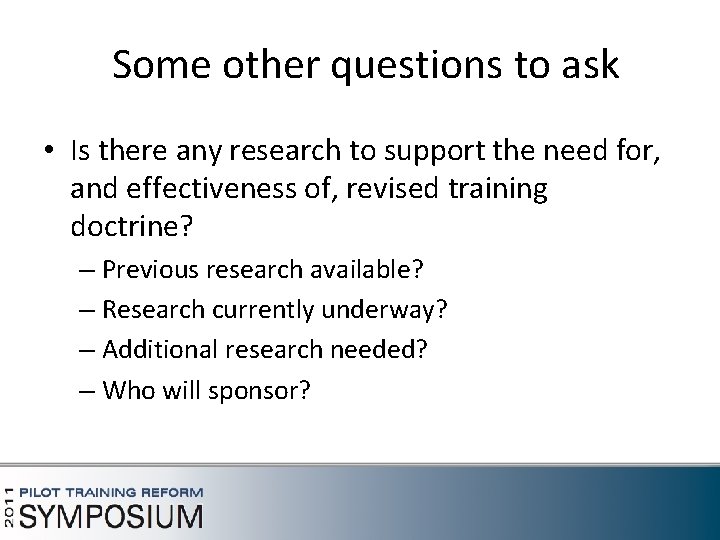 Some other questions to ask

• Is there any research to support the need for, and effectiveness of, revised training doctrine?
– Previous research available?
– Research currently underway?
– Additional research needed?
– Who will sponsor?

2011 PILOT TRAINING REFORM SYMPOSIUM